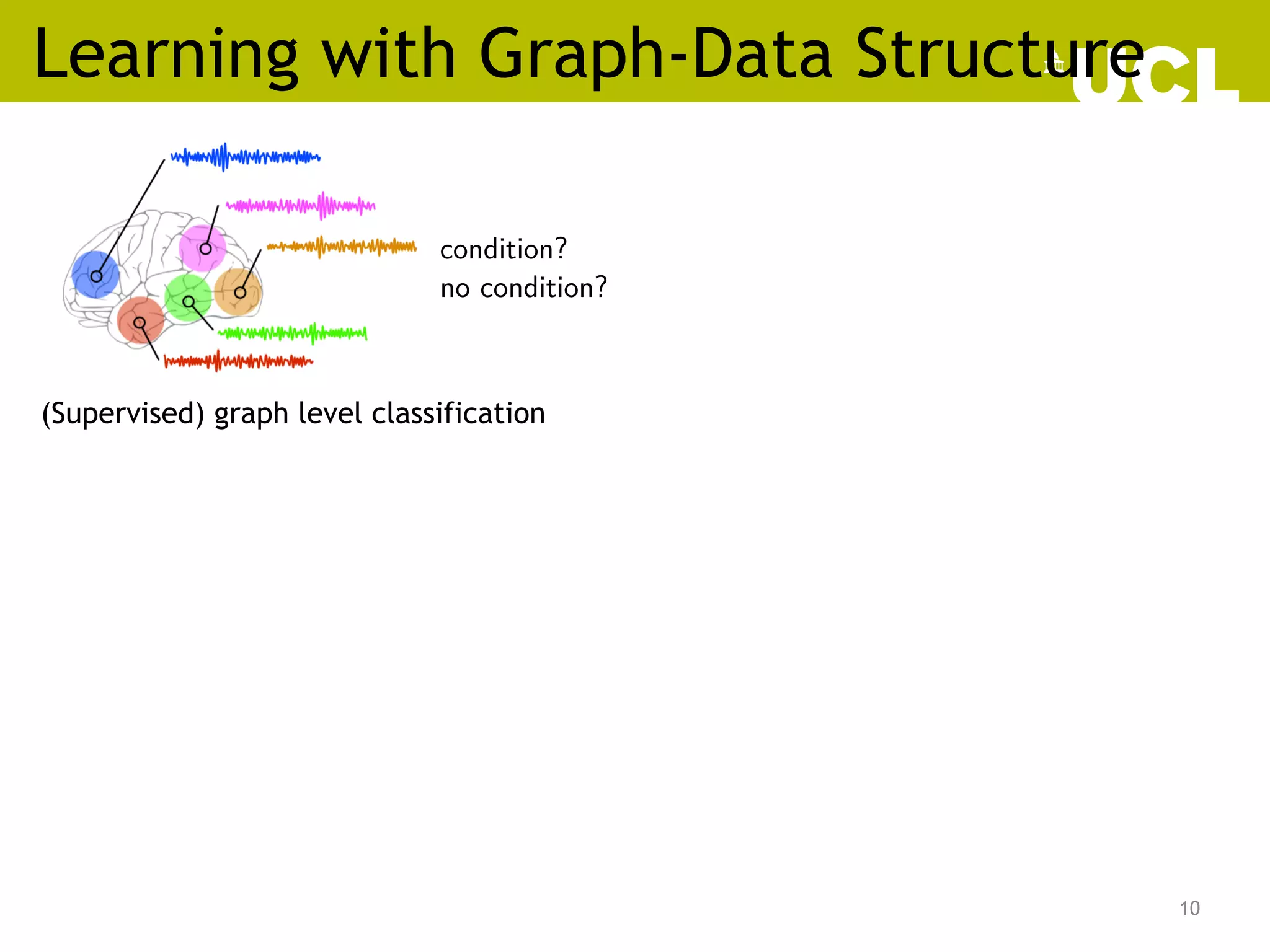 Learning with Graph-Data Structure

UCL

condition?
no condition?

(Supervised) graph level classification

10